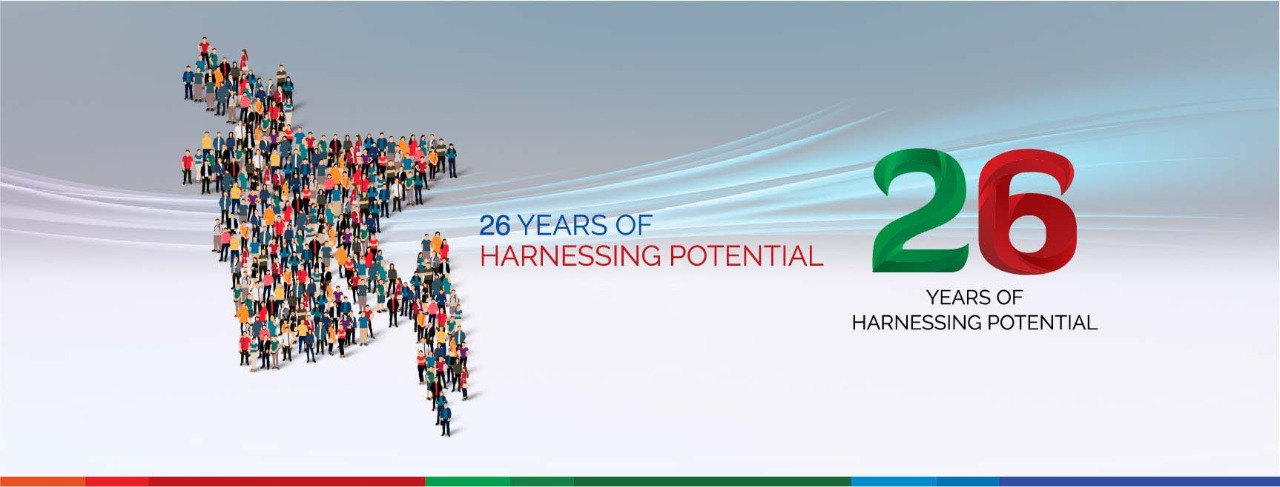 26 YEARS OF
HARNESSING POTENTIAL

26
YEARS OF
HARNESSING POTENTIAL